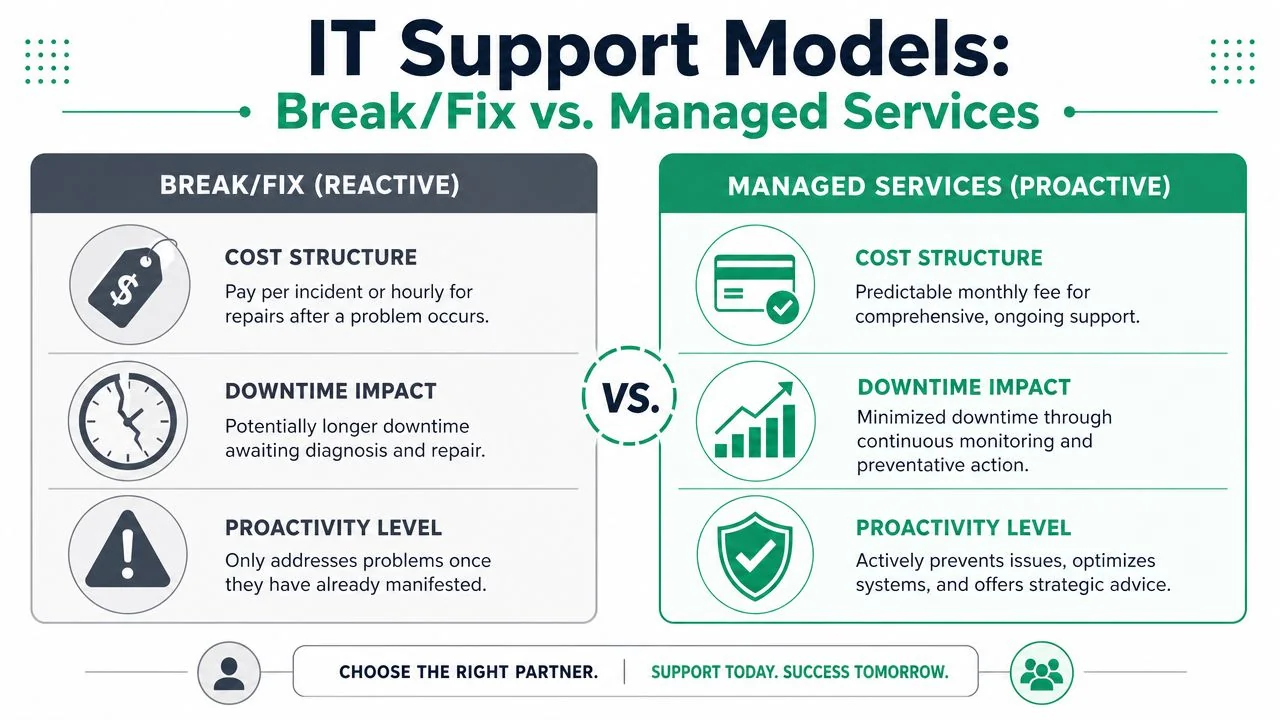 IT Support Models:
Break/Fix vs. Managed Services

BREAK/FIX (REACTIVE)

COST STRUCTURE
Pay per incident or hourly for repairs after a problem occurs.

DOWNTIME IMPACT
Potentially longer downtime awaiting diagnosis and repair.

PROACTIVITY LEVEL
Only addresses problems once they have already manifested.

VS.

MANAGED SERVICES (PROACTIVE)

COST STRUCTURE
Predictable monthly fee for comprehensive, ongoing support.

DOWNTIME IMPACT
Minimized downtime through continuous monitoring and preventative action.

PROACTIVITY LEVEL
Actively prevents issues, optimizes systems, and offers strategic advice.

CHOOSE THE RIGHT PARTNER. | SUPPORT TODAY. SUCCESS TOMORROW.